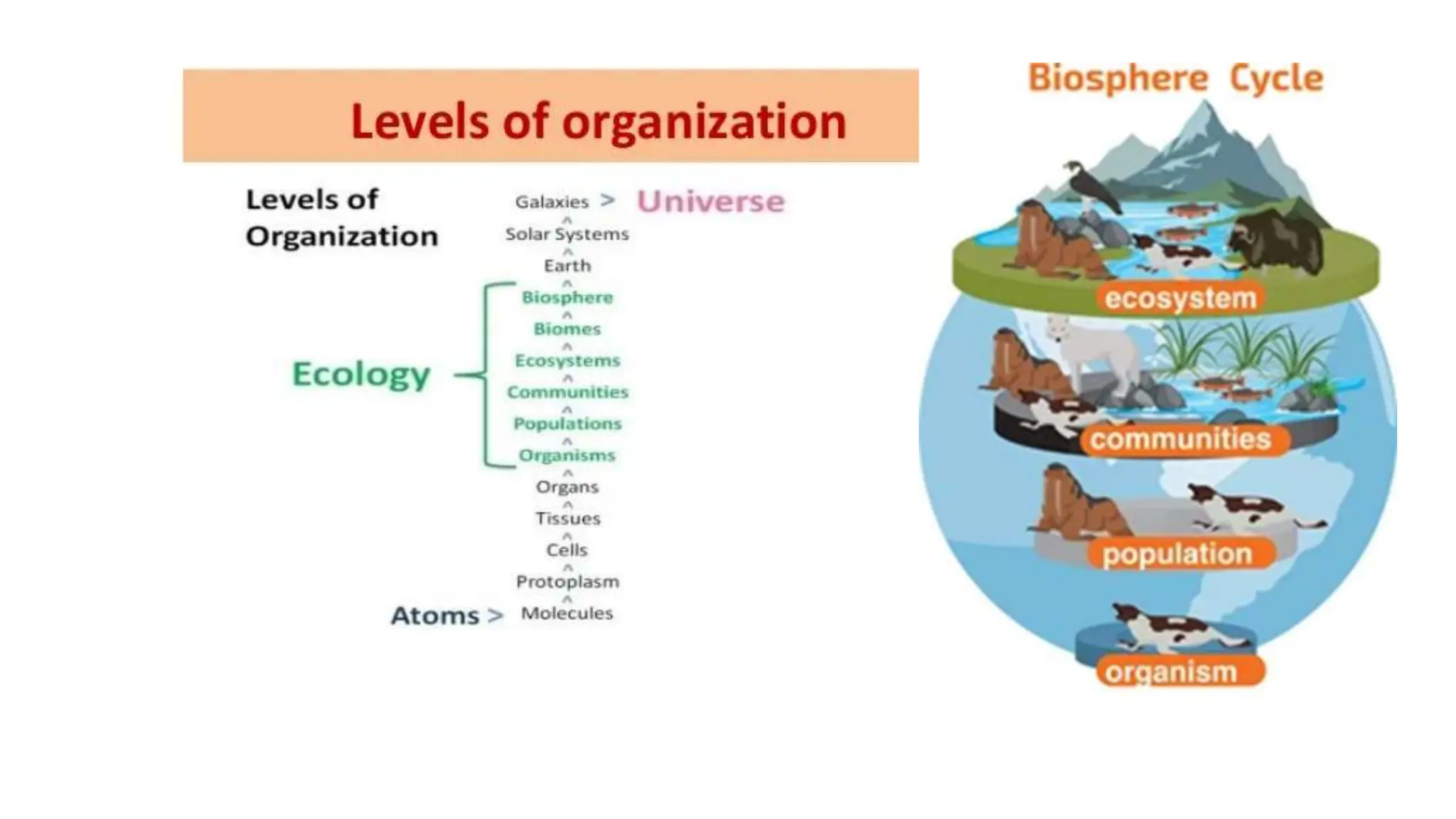 Levels of organization

Levels of Organization

Galaxies > Universe
^
Solar Systems
^
Earth
^
Biosphere
^
Biomes
^
Ecosystems
^
Communities
^
Populations
^
Organisms
^
Organs
^
Tissues
^
Cells
^
Protoplasm
^
Atoms > Molecules

Ecology

Biosphere Cycle

ecosystem

communities

population

organism